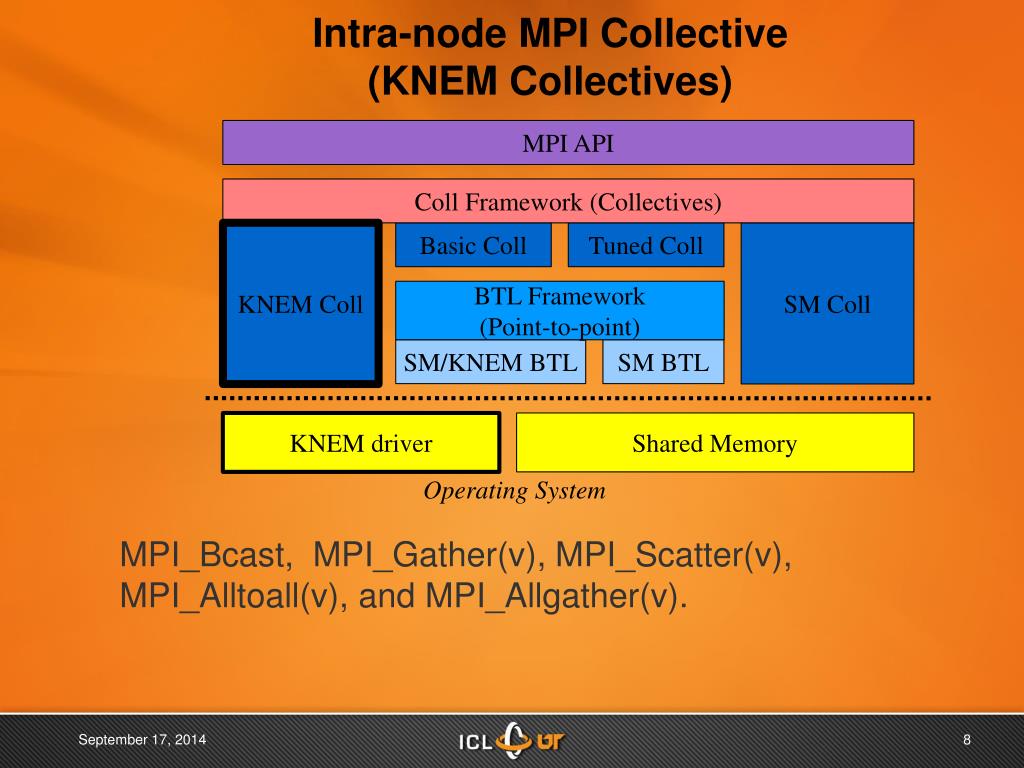 Intra-node MPI Collective
(KNEM Collectives)

MPI API

Coll Framework (Collectives)

KNEM Coll

Basic Coll

Tuned Coll

BTL Framework
(Point-to-point)

SM/KNEM BTL

SM BTL

SM Coll

KNEM driver

Shared Memory

Operating System

MPI_Bcast, MPI_Gather(v), MPI_Scatter(v), MPI_Alltoall(v), and MPI_Allgather(v).

September 17, 2014

ICL UT

8